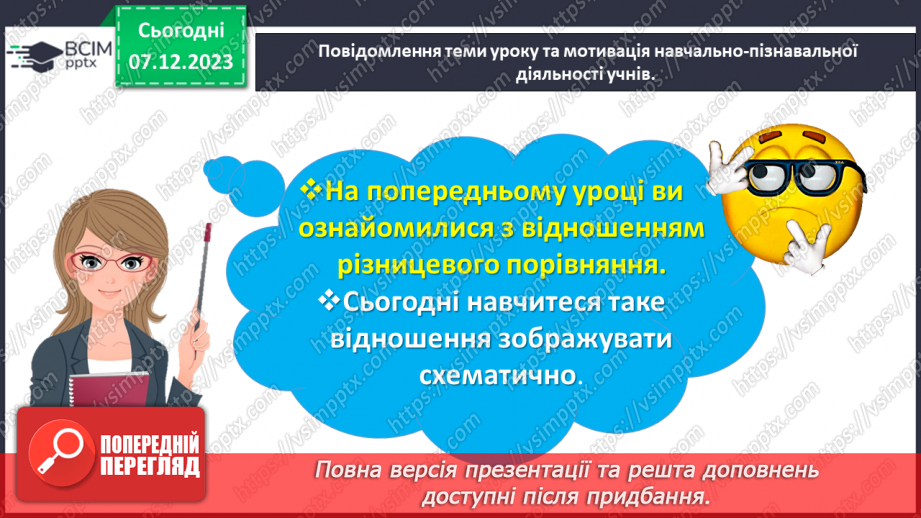 ВСІМ pptx

Сьогодні 07.12.2023

Повідомлення теми уроку та мотивація навчально-пізнавальної діяльності учнів.

❖На попередньому уроці ви ознайомилися з відношенням різницевого порівняння.

❖Сьогодні навчитеся таке відношення зображувати схематично.

ПОПЕРЕДНІЙ ПЕРЕГЛЯД

Повна версія презентації та решта доповнень доступні після придбання.

https://vsimpptx.com